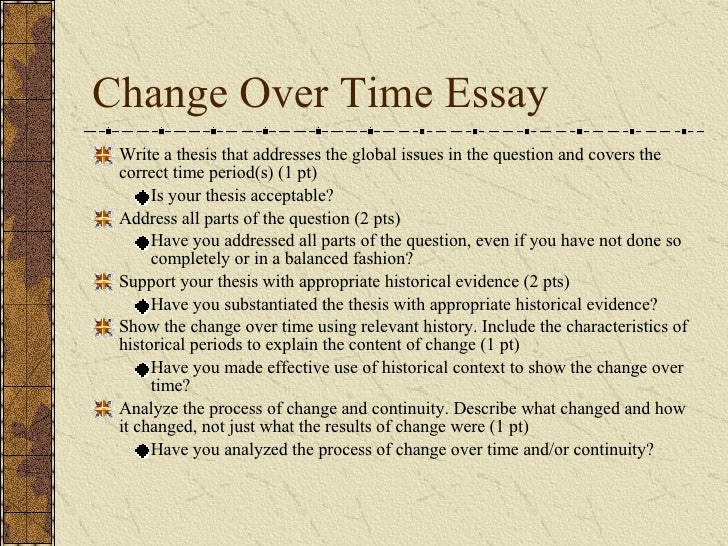 Change Over Time Essay

Write a thesis that addresses the global issues in the question and covers the correct time period(s) (1 pt)

Is your thesis acceptable?

Address all parts of the question (2 pts)

Have you addressed all parts of the question, even if you have not done so completely or in a balanced fashion?

Support your thesis with appropriate historical evidence (2 pts)

Have you substantiated the thesis with appropriate historical evidence?

Show the change over time using relevant history. Include the characteristics of historical periods to explain the content of change (1 pt)

Have you made effective use of historical context to show the change over time?

Analyze the process of change and continuity. Describe what changed and how it changed, not just what the results of change were (1 pt)

Have you analyzed the process of change over time and/or continuity?